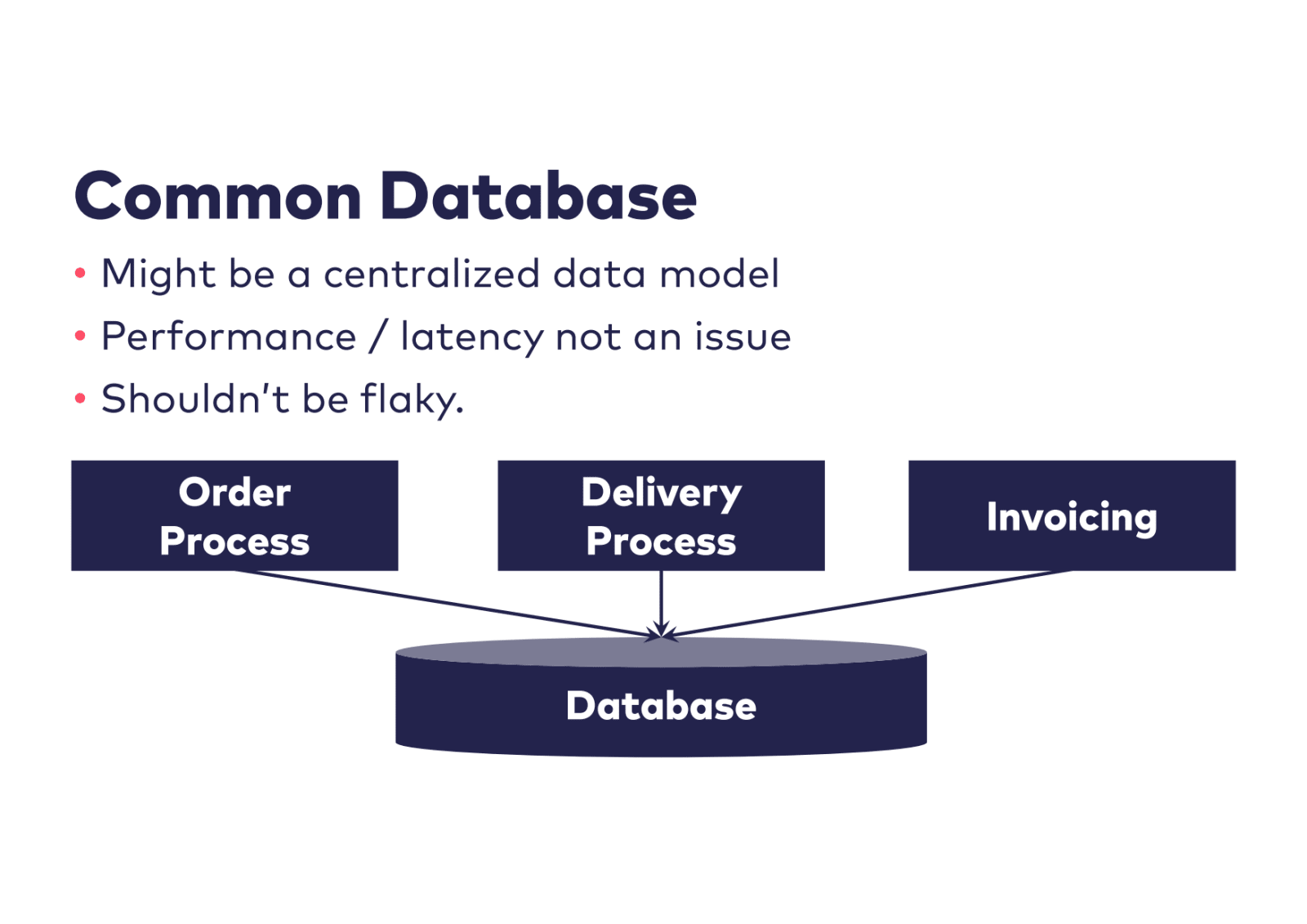 Common Database

• Might be a centralized data model
• Performance / latency not an issue
• Shouldn't be flaky.

Order Process

Delivery Process

Invoicing

Database